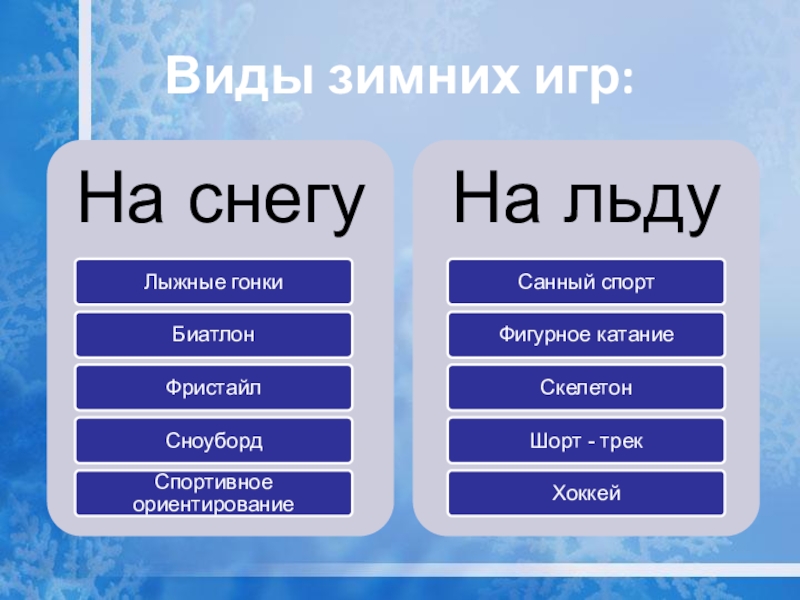 Виды зимних игр:

На снегу

Лыжные гонки

Биатлон

Фристайл

Сноуборд

Спортивное ориентирование

На льду

Санный спорт

Фигурное катание

Скелетон

Шорт - трек

Хоккей